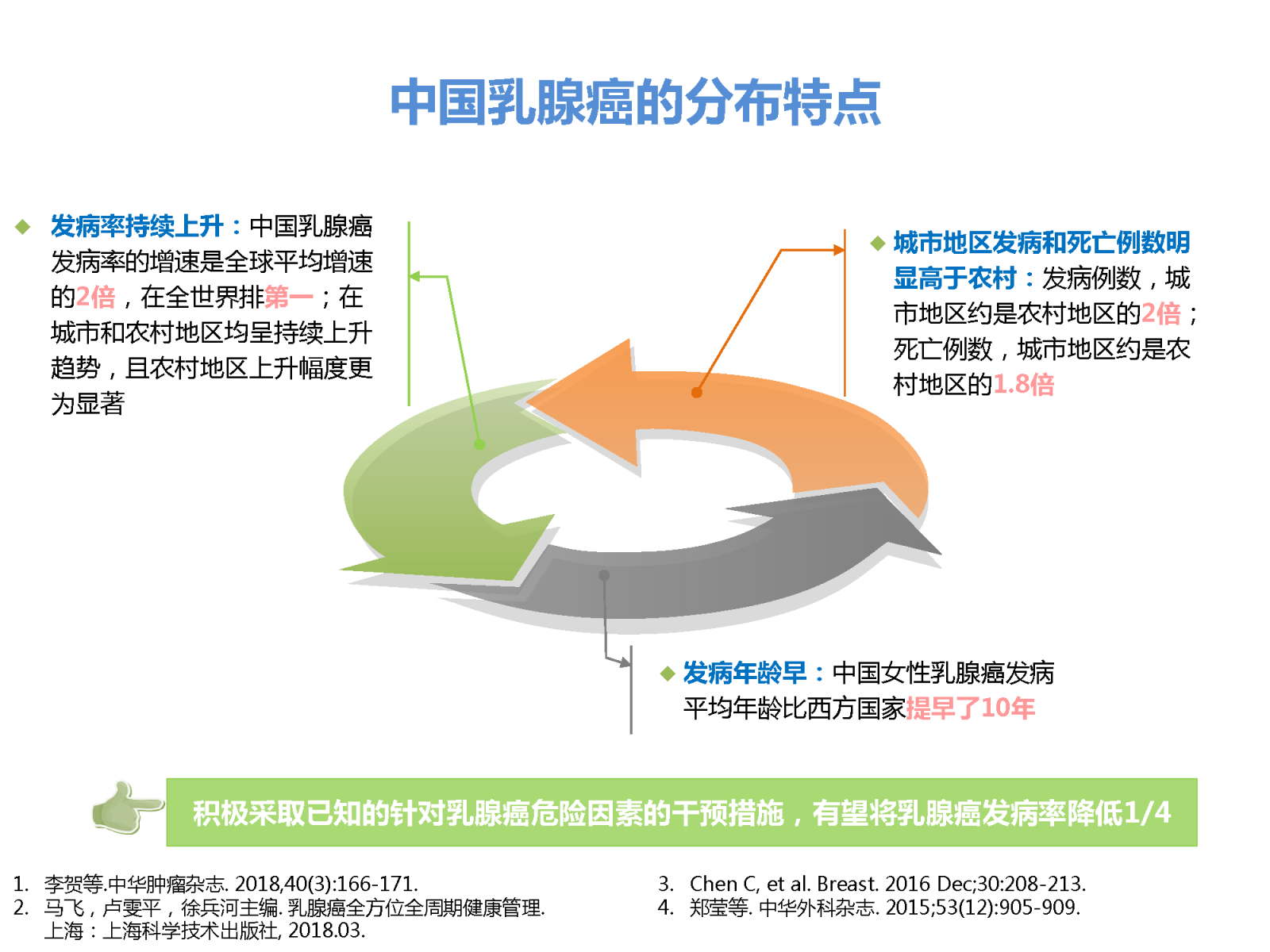 中国乳腺癌的分布特点

◆ 发病率持续上升：中国乳腺癌发病率的增速是全球平均增速的2倍，在全世界排第一；在城市和农村地区均呈持续上升趋势，且农村地区上升幅度更为显著

◆ 城市地区发病和死亡例数明显高于农村：发病例数，城市地区约是农村地区的2倍；死亡例数，城市地区约是农村地区的1.8倍

◆ 发病年龄早：中国女性乳腺癌发病平均年龄比西方国家提早了10年

积极采取已知的针对乳腺癌危险因素的干预措施，有望将乳腺癌发病率降低1/4

1. 李贺等.中华肿瘤杂志. 2018,40(3):166-171.
2. 马飞，卢雯平，徐兵河主编. 乳腺癌全方位全周期健康管理. 上海：上海科学技术出版社, 2018.03.

3. Chen C, et al. Breast. 2016 Dec;30:208-213.
4. 郑莹等. 中华外科杂志. 2015;53(12):905-909.